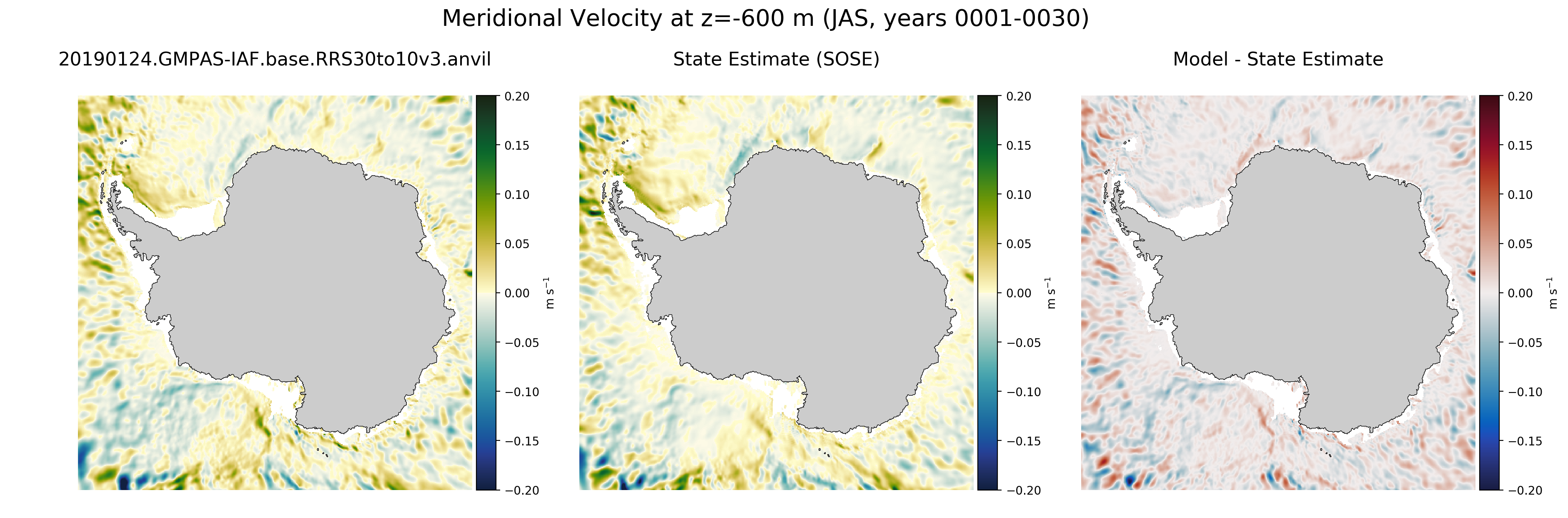 Meridional Velocity at z=-600 m (JAS, years 0001-0030)

20190124.GMPAS-IAF.base.RRS30to10v3.anvil

0.20
0.15
0.10
0.05
0.00
−0.05
−0.10
−0.15
−0.20

m s$^{-1}$

State Estimate (SOSE)

0.20
0.15
0.10
0.05
0.00
−0.05
−0.10
−0.15
−0.20

m s$^{-1}$

Model - State Estimate

0.20
0.15
0.10
0.05
0.00
−0.05
−0.10
−0.15
−0.20

m s$^{-1}$